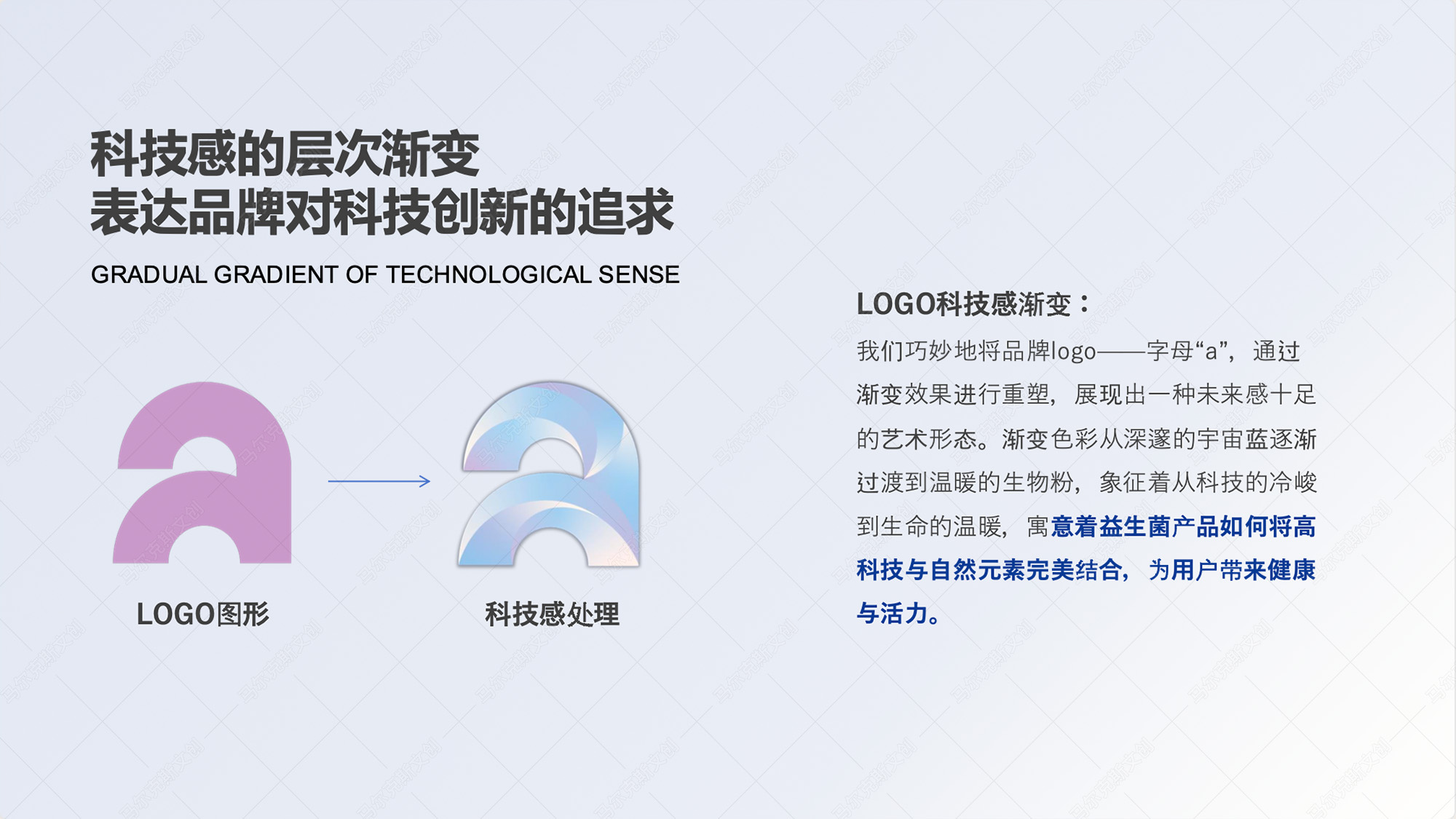 科技感的层次渐变
表达品牌对科技创新的追求

GRADUAL GRADIENT OF TECHNOLOGICAL SENSE

LOGO图形

科技感处理

LOGO科技感渐变：

我们巧妙地将品牌logo——字母“a”，通过渐变效果进行重塑，展现出一种未来感十足的艺术形态。渐变色彩从深邃的宇宙蓝逐渐过渡到温暖的生物粉，象征着从科技的冷峻到生命的温暖，寓意着益生菌产品如何将高科技与自然元素完美结合，为用户带来健康与活力。